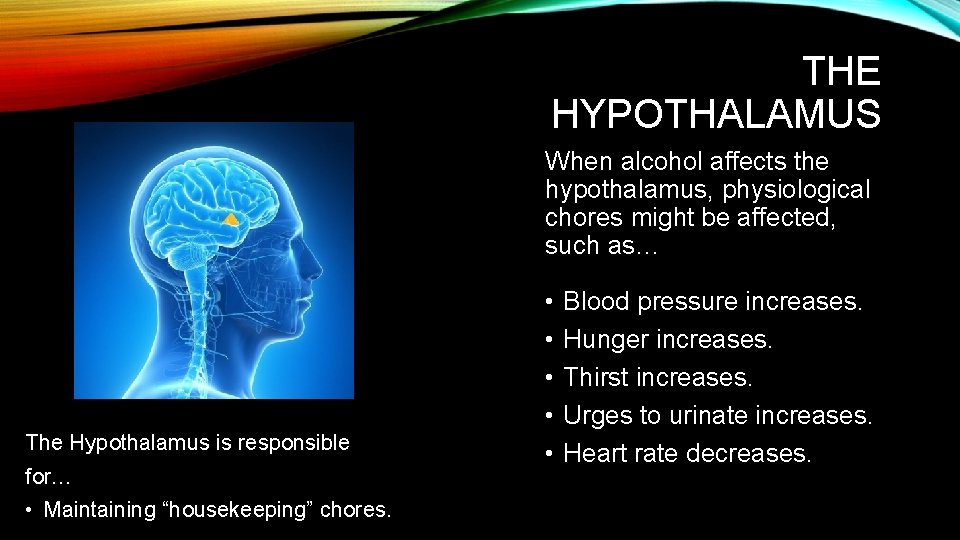 THE HYPOTHALAMUS

When alcohol affects the hypothalamus, physiological chores might be affected, such as…

• Blood pressure increases.
• Hunger increases.
• Thirst increases.
• Urges to urinate increases.
• Heart rate decreases.

The Hypothalamus is responsible for…
• Maintaining “housekeeping” chores.